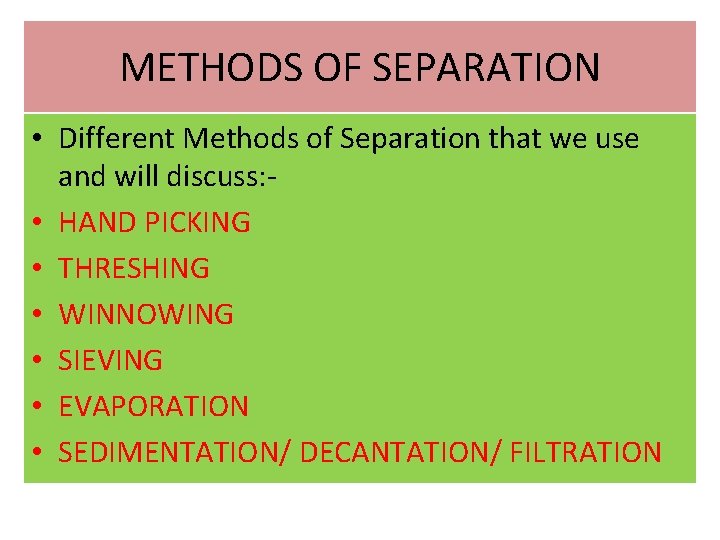 METHODS OF SEPARATION

• Different Methods of Separation that we use and will discuss:-
• HAND PICKING
• THRESHING
• WINNOWING
• SIEVING
• EVAPORATION
• SEDIMENTATION/ DECANTATION/ FILTRATION